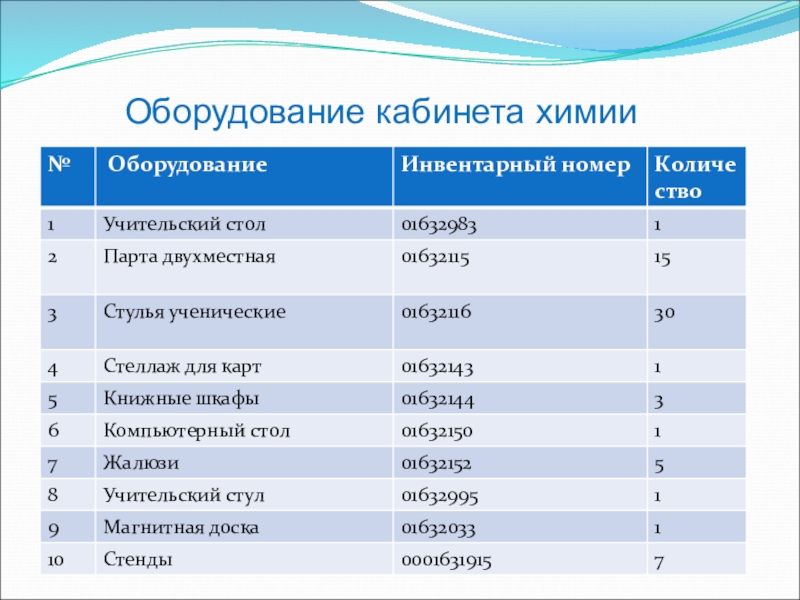 Оборудование кабинета химии

| № | Оборудование | Инвентарный номер | Количество |
|---|---|---|---|
| 1 | Учительский стол | 01632983 | 1 |
| 2 | Парта двухместная | 01632115 | 15 |
| 3 | Стулья ученические | 01632116 | 30 |
| 4 | Стеллаж для карт | 01632143 | 1 |
| 5 | Книжные шкафы | 01632144 | 3 |
| 6 | Компьютерный стол | 01632150 | 1 |
| 7 | Жалюзи | 01632152 | 5 |
| 8 | Учительский стул | 01632995 | 1 |
| 9 | Магнитная доска | 01632033 | 1 |
| 10 | Стенды | 0001631915 | 7 |